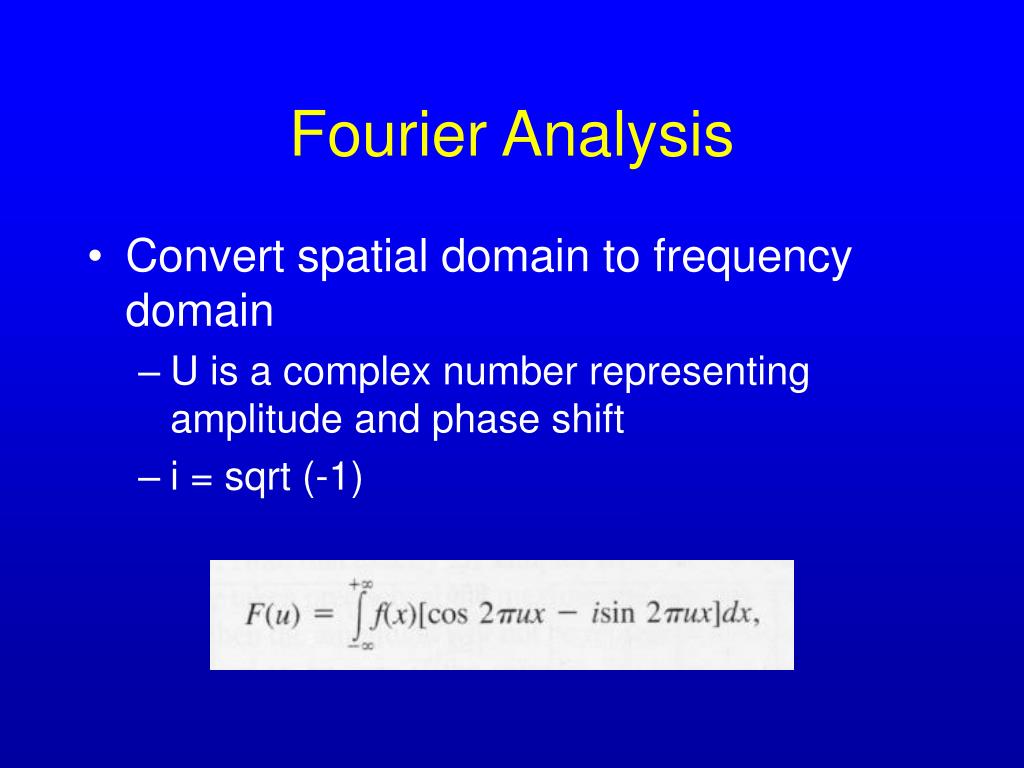 Fourier Analysis

• Convert spatial domain to frequency domain

– U is a complex number representing amplitude and phase shift

– i = sqrt (-1)

$F(u) = \int_{-\infty}^{+\infty} f(x)[\cos 2\pi ux - i\sin 2\pi ux]dx,$